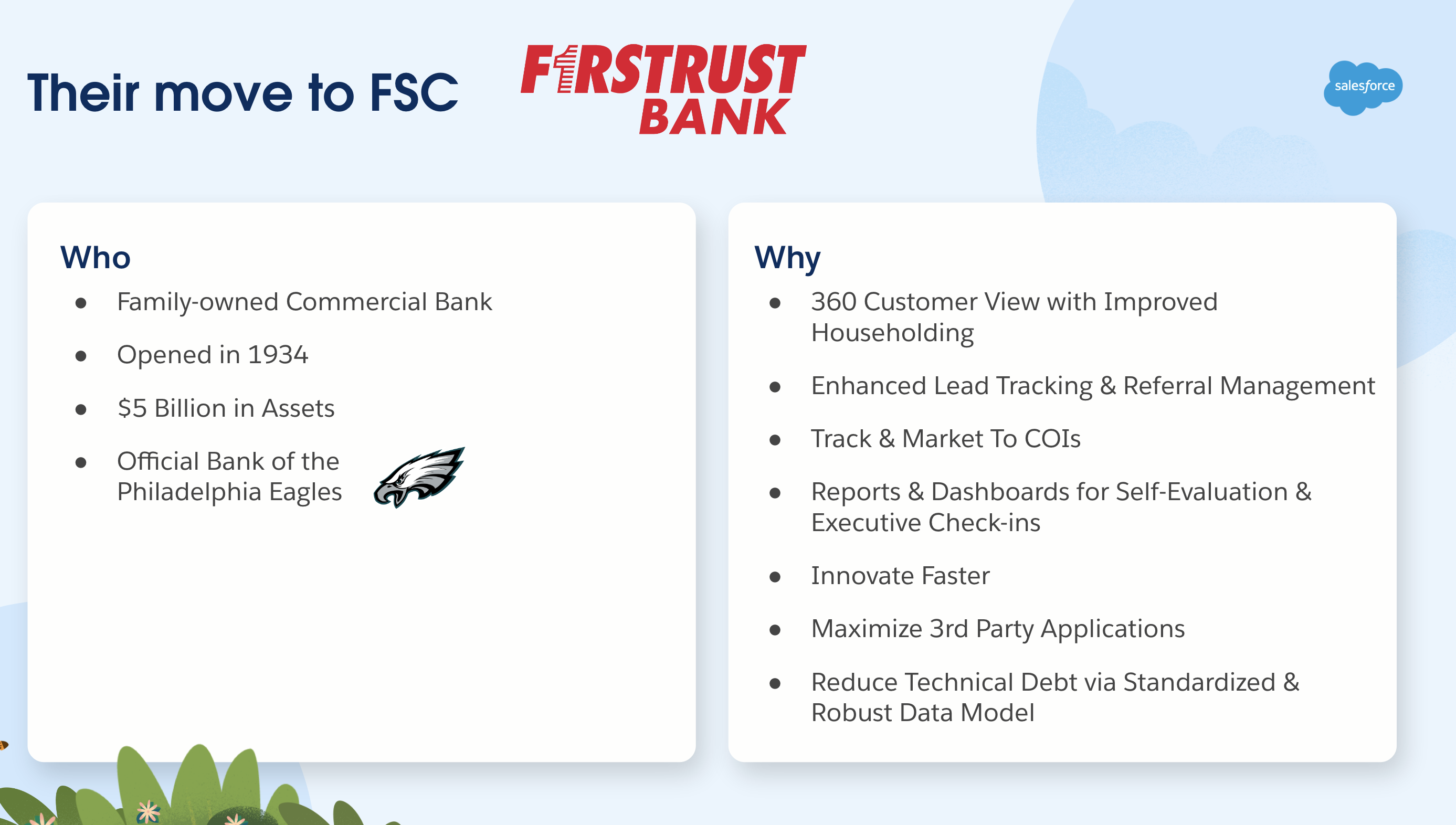 Their move to FSC

FIRSTRUST BANK

salesforce

Who

- Family-owned Commercial Bank
- Opened in 1934
- $5 Billion in Assets
- Official Bank of the Philadelphia Eagles

Why

- 360 Customer View with Improved Householding
- Enhanced Lead Tracking & Referral Management
- Track & Market To COIs
- Reports & Dashboards for Self-Evaluation & Executive Check-ins
- Innovate Faster
- Maximize 3rd Party Applications
- Reduce Technical Debt via Standardized & Robust Data Model